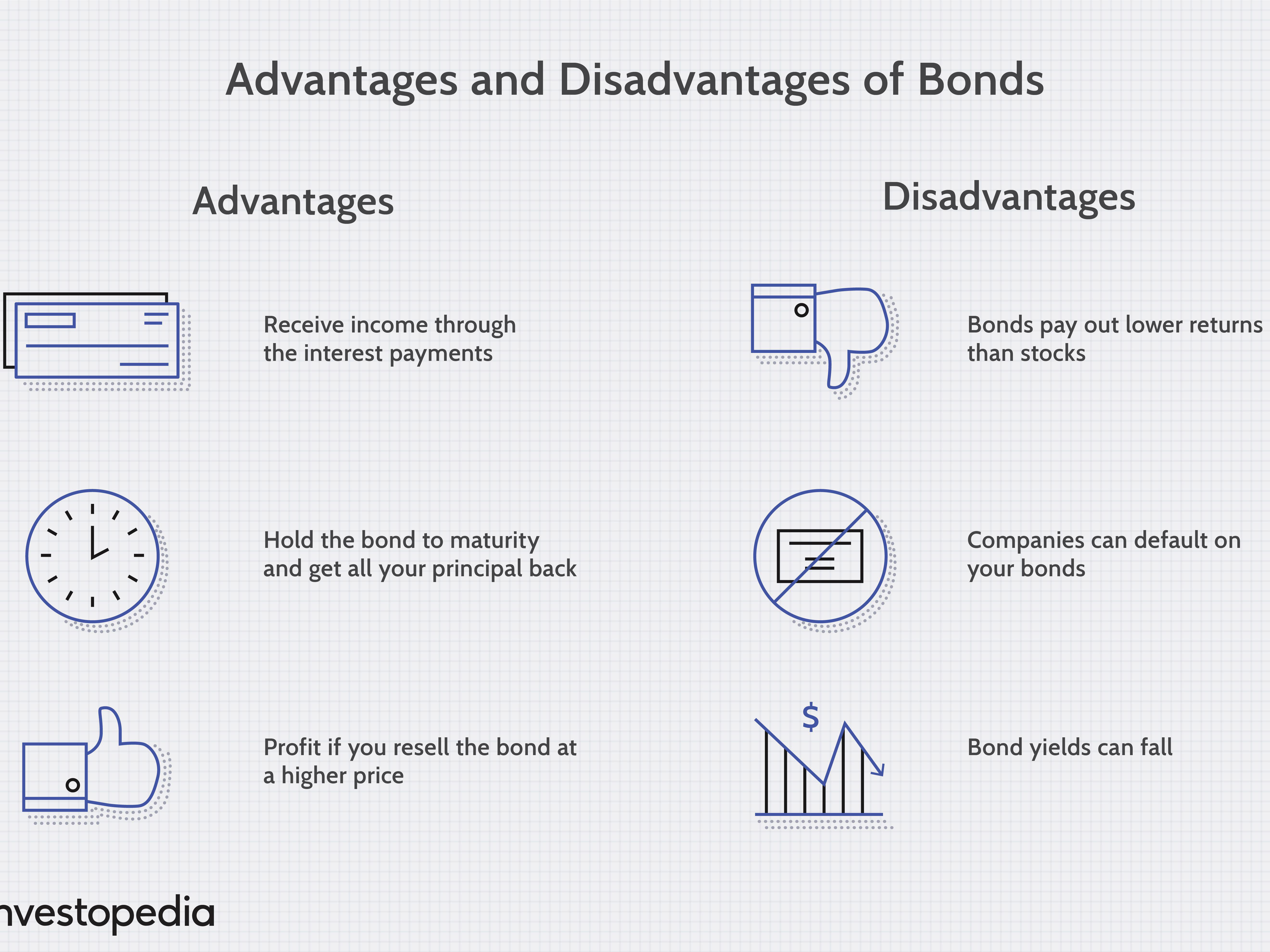 Advantages and Disadvantages of Bonds

Advantages

Receive income through the interest payments

Hold the bond to maturity and get all your principal back

Profit if you resell the bond at a higher price

Disadvantages

Bonds pay out lower returns than stocks

Companies can default on your bonds

$

Bond yields can fall

nvestopedia